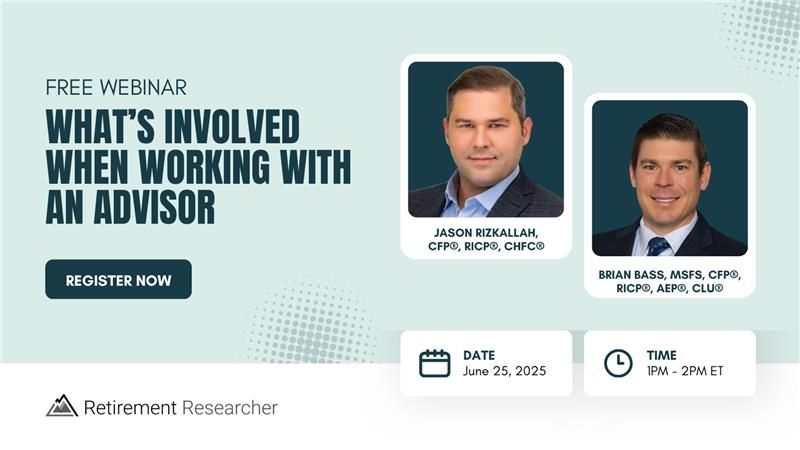 FREE WEBINAR

WHAT'S INVOLVED WHEN WORKING WITH AN ADVISOR

REGISTER NOW

JASON RIZKALLAH, CFP®, RICP®, CHFC®

BRIAN BASS, MSFS, CFP®, RICP®, AEP®, CLU®

DATE
June 25, 2025

TIME
1PM - 2PM ET

Retirement Researcher